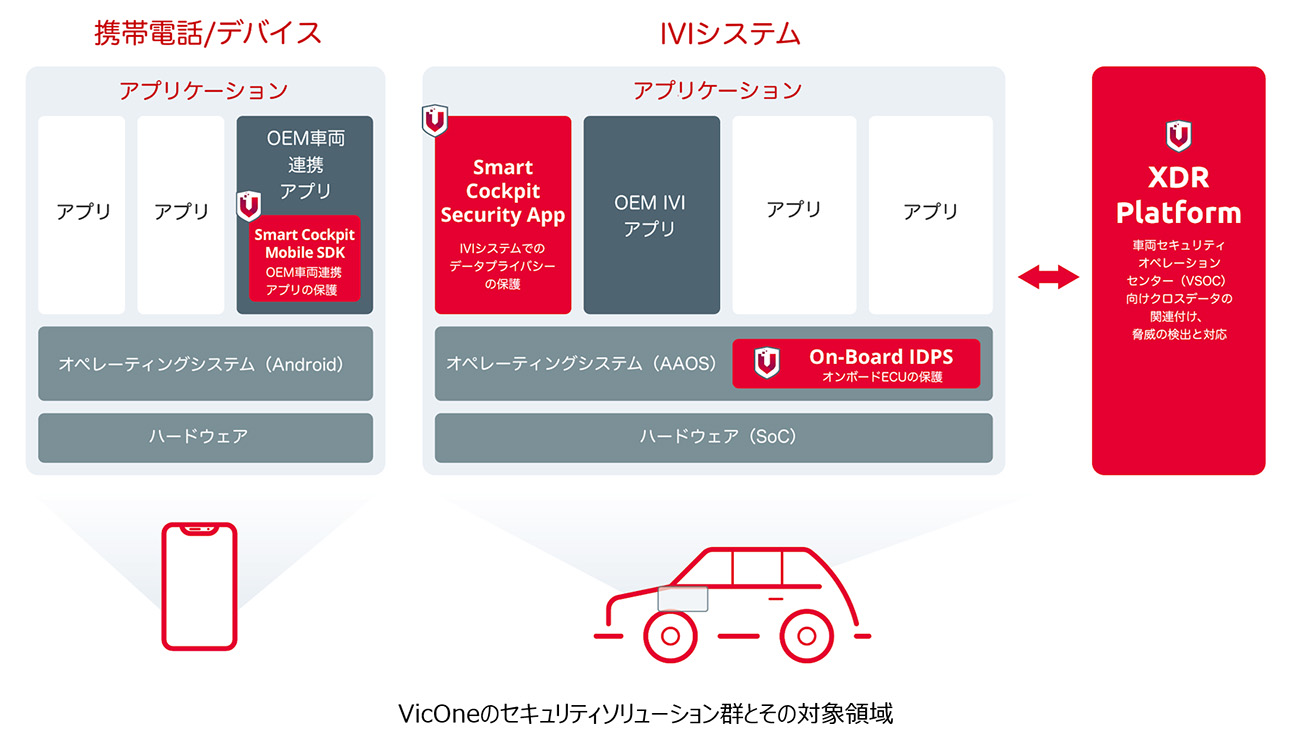 携帯電話/デバイス

アプリケーション

アプリ

アプリ

OEM車両連携アプリ

Smart Cockpit Mobile SDK
OEM車両連携アプリの保護

オペレーティングシステム（Android）

ハードウェア

IVIシステム

アプリケーション

Smart Cockpit Security App
IVIシステムでのデータプライバシーの保護

OEM IVI アプリ

アプリ

アプリ

オペレーティングシステム（AAOS）

On-Board IDPS
オンボードECUの保護

ハードウェア（SoC）

XDR Platform
車両セキュリティオペレーションセンター（VSOC）向けクロスデータの関連付け、脅威の検出と対応

VicOneのセキュリティソリューション群とその対象領域